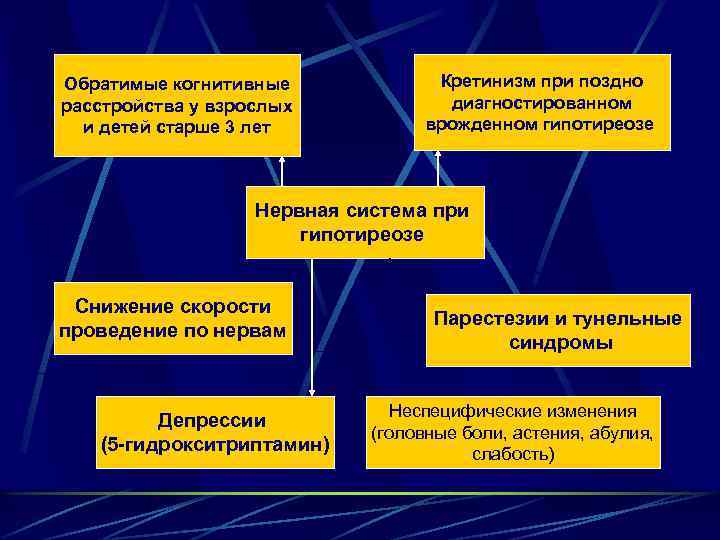 Обратимые когнитивные расстройства у взрослых и детей старше 3 лет

Кретинизм при поздно диагностированном врожденном гипотиреозе

Нервная система при гипотиреозе

Снижение скорости проведение по нервам

Парестезии и тунельные синдромы

Депрессии (5-гидрокситриптамин)

Неспецифические изменения (головные боли, астения, абулия, слабость)